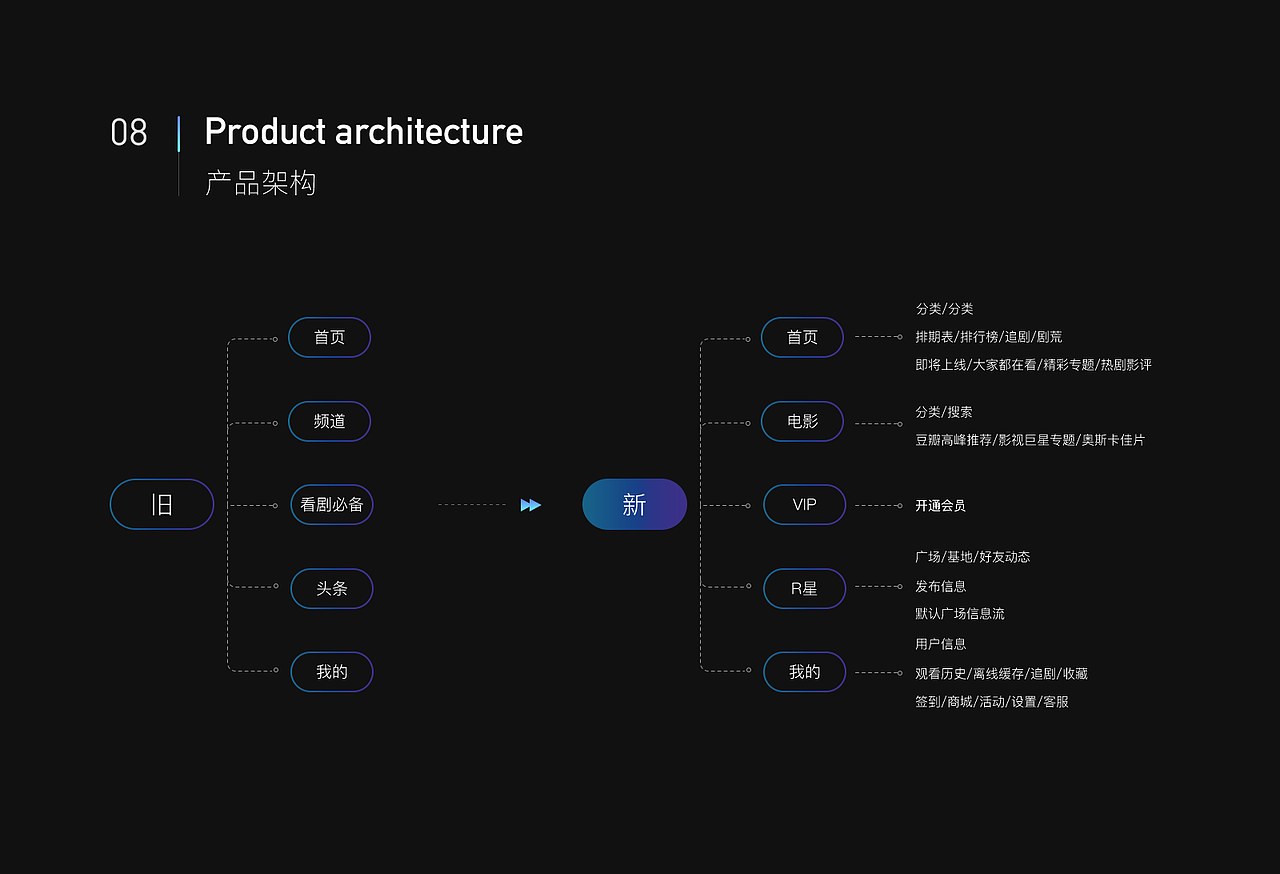 08 Product architecture
产品架构

旧

首页

频道

看剧必备

头条

我的

新

首页

分类/分类
排期表/排行榜/追剧/剧荒
即将上线/大家都在看/精彩专题/热剧影评

电影

分类/搜索
豆瓣高峰推荐/影视巨星专题/奥斯卡佳片

VIP

开通会员

R星

广场/基地/好友动态
发布信息
默认广场信息流

我的

用户信息
观看历史/离线缓存/追剧/收藏
签到/商城/活动/设置/客服